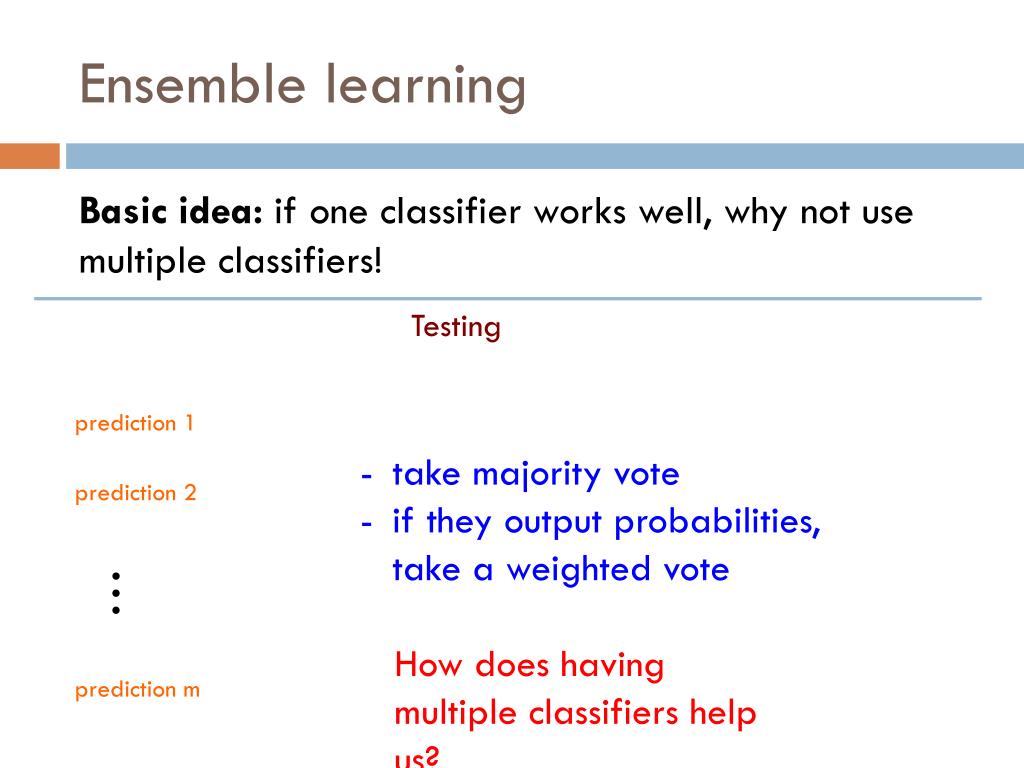 Ensemble learning

**Basic idea:** if one classifier works well, why not use multiple classifiers!

Testing

prediction 1

prediction 2

⋮

prediction m

- take majority vote
- if they output probabilities, take a weighted vote

How does having multiple classifiers help us?